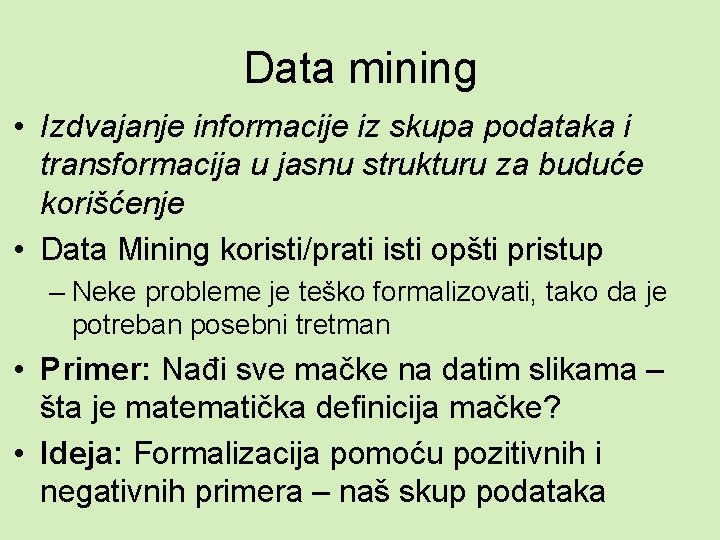 Data mining

• Izdvajanje informacije iz skupa podataka i transformacija u jasnu strukturu za buduće korišćenje

• Data Mining koristi/prati isti opšti pristup

– Neke probleme je teško formalizovati, tako da je potreban posebni tretman

• Primer: Nađi sve mačke na datim slikama – šta je matematička definicija mačke?

• Ideja: Formalizacija pomoću pozitivnih i negativnih primera – naš skup podataka